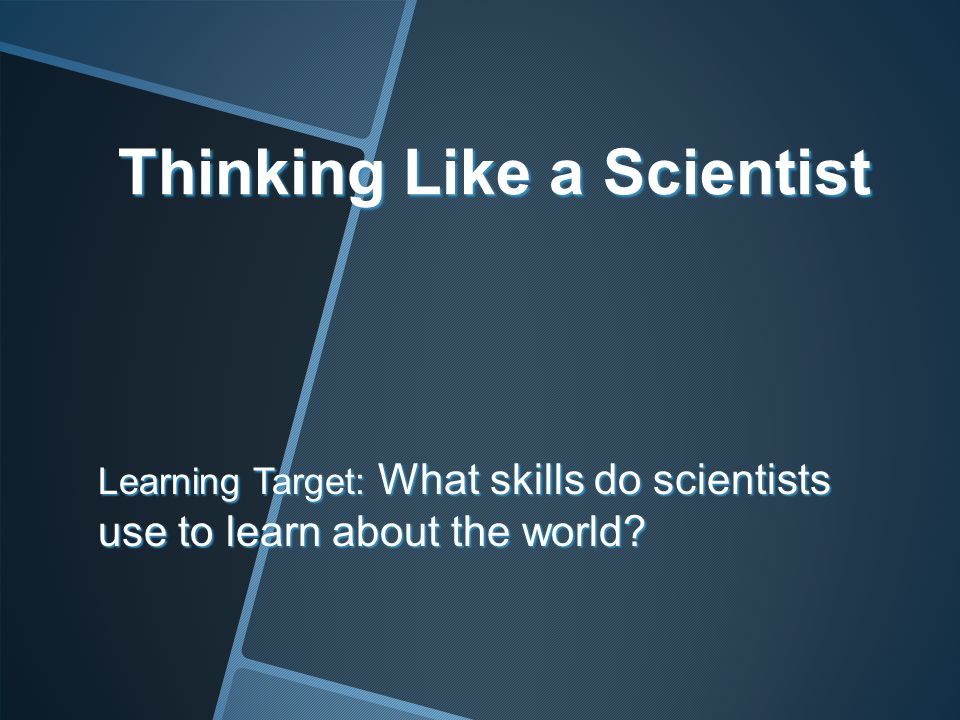 Thinking Like a Scientist

Learning Target: What skills do scientists use to learn about the world?